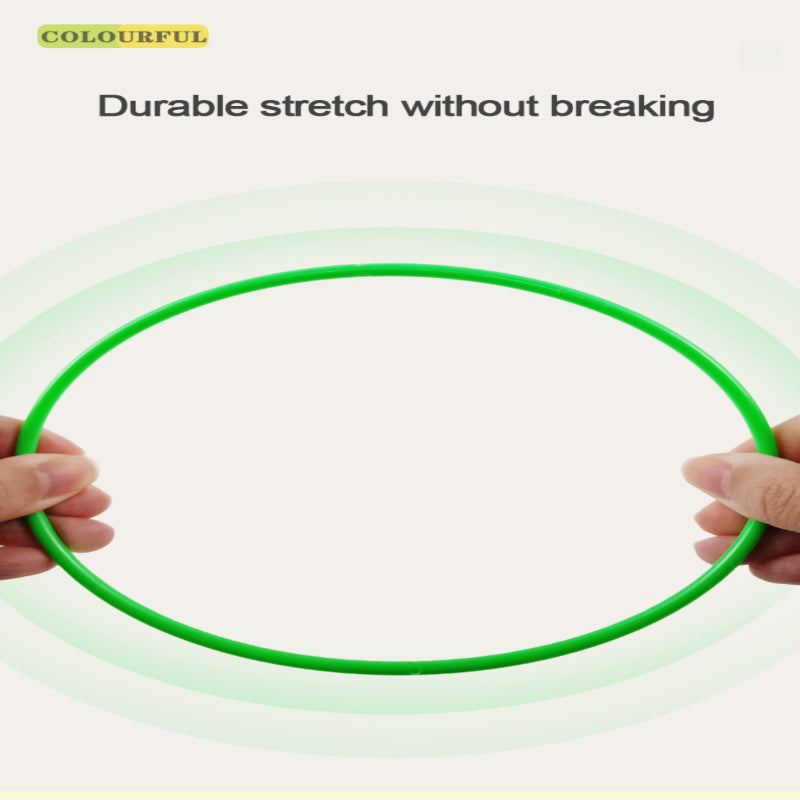 COLOURFUL

Durable stretch without breaking